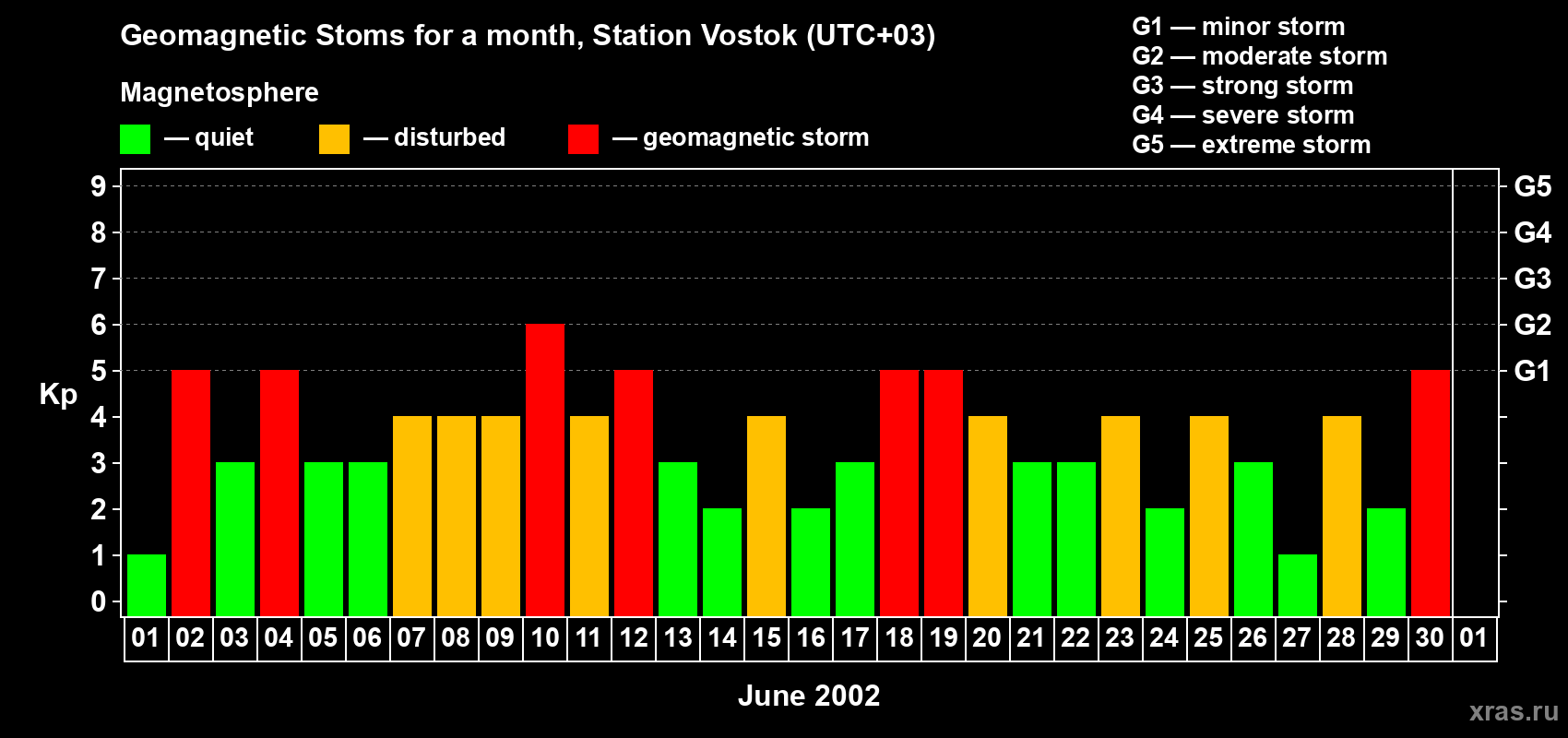 Geomagnetic Stoms for a month, Station Vostok (UTC+03)

Magnetosphere

— quiet — disturbed — geomagnetic storm

G1 — minor storm
G2 — moderate storm
G3 — strong storm
G4 — severe storm
G5 — extreme storm

Kp

9
8
7
6
5
4
3
2
1
0

G5
G4
G3
G2
G1

01 02 03 04 05 06 07 08 09 10 11 12 13 14 15 16 17 18 19 20 21 22 23 24 25 26 27 28 29 30 01

June 2002

xras.ru